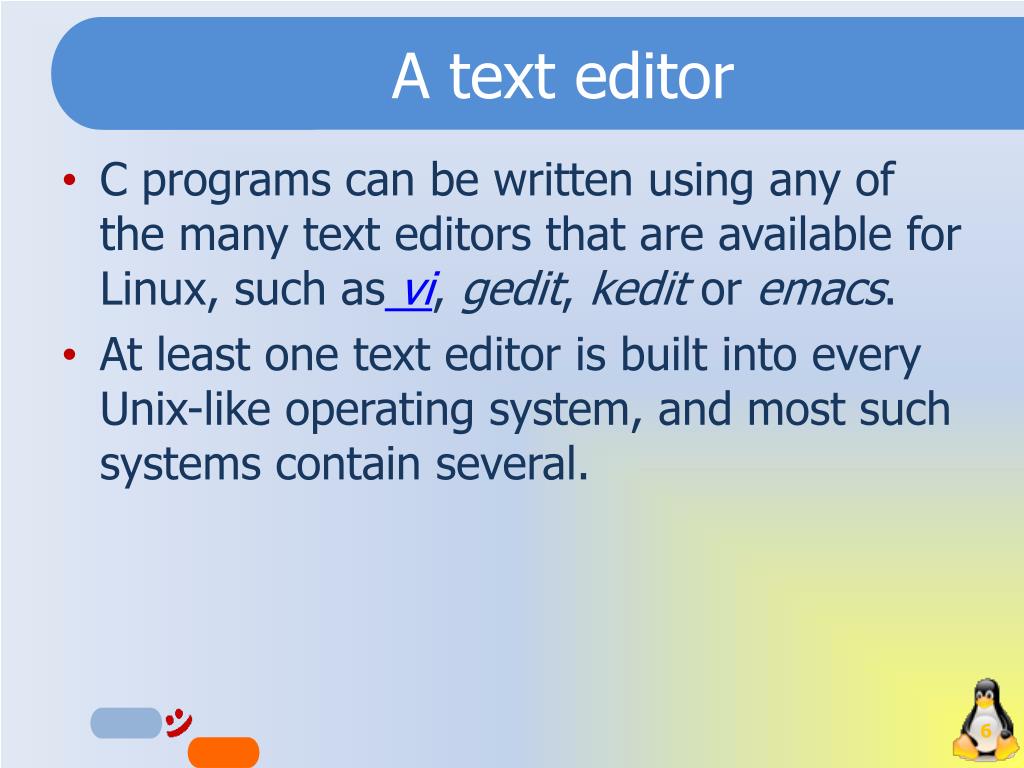 A text editor

• C programs can be written using any of the many text editors that are available for Linux, such as vi, gedit, kedit or emacs.
• At least one text editor is built into every Unix-like operating system, and most such systems contain several.

6